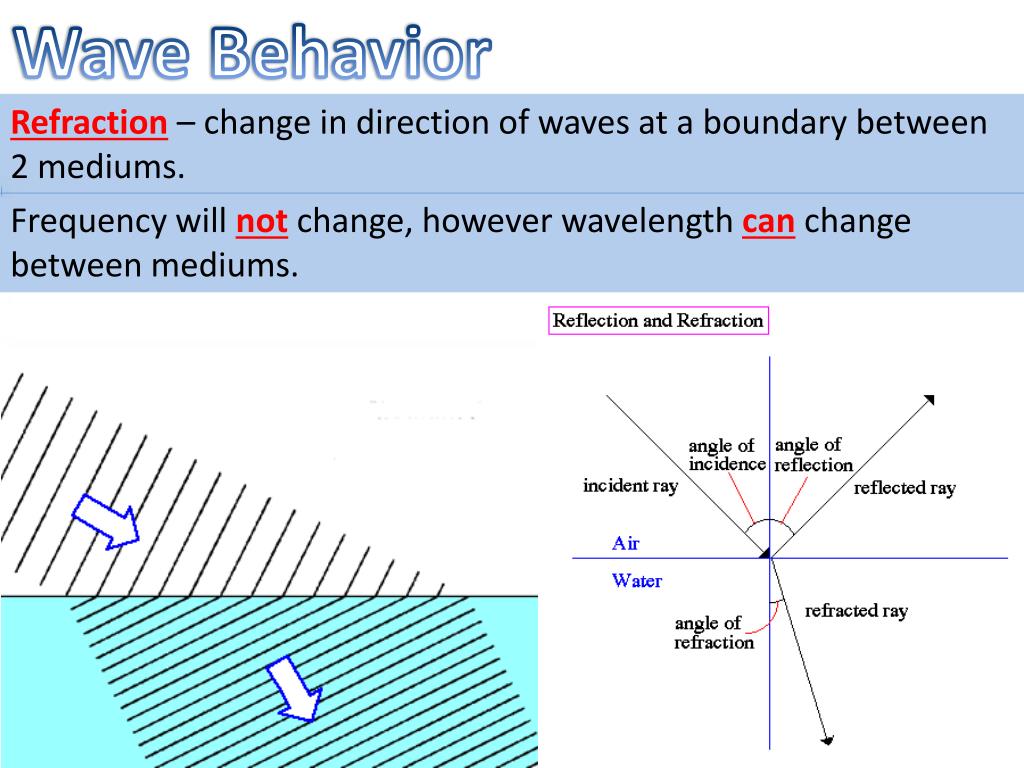 Wave Behavior

Refraction – change in direction of waves at a boundary between 2 mediums.

Frequency will not change, however wavelength can change between mediums.

Reflection and Refraction

angle of incidence

angle of reflection

incident ray

reflected ray

Air

Water

angle of refraction

refracted ray